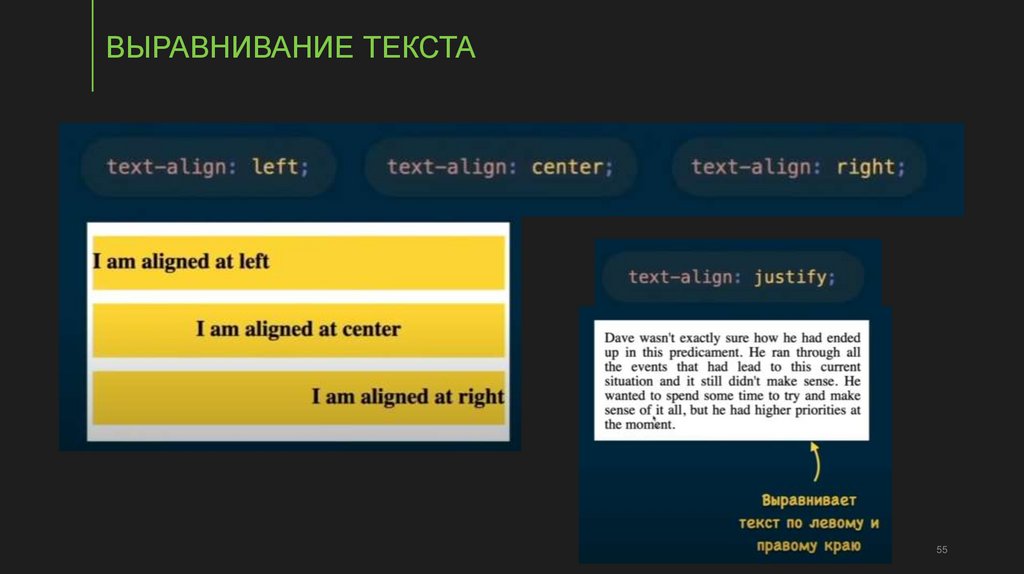 ВЫРАВНИВАНИЕ ТЕКСТА

text-align: left;

text-align: center;

text-align: right;

I am aligned at left

I am aligned at center

I am aligned at right

text-align: justify;

Dave wasn't exactly sure how he had ended up in this predicament. He ran through all the events that had lead to this current situation and it still didn't make sense. He wanted to spend some time to try and make sense of it all, but he had higher priorities at the moment.

Выравнивает текст по левому и правому краю

55